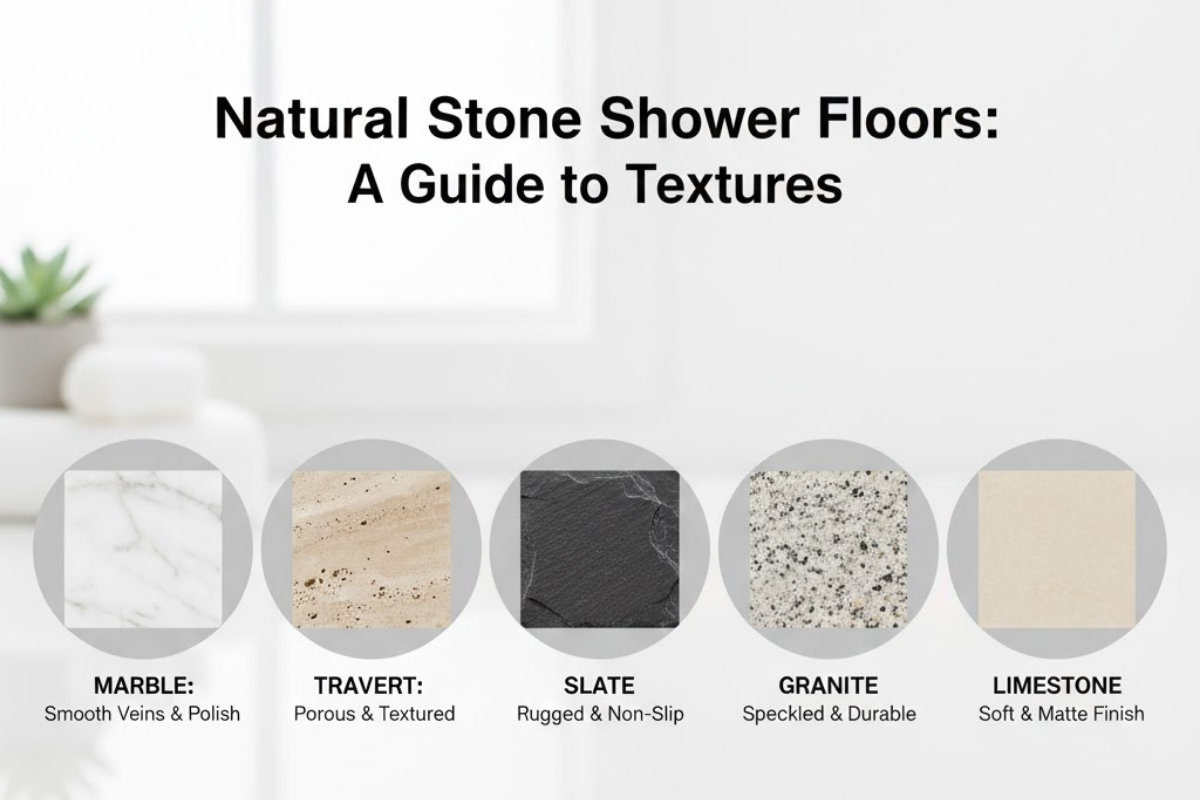 Natural Stone Shower Floors:
A Guide to Textures

MARBLE:
Smooth Veins & Polish

TRAVERT:
Porous & Textured

SLATE
Rugged & Non-Slip

GRANITE
Speckled & Durable

LIMESTONE
Soft & Matte Finish